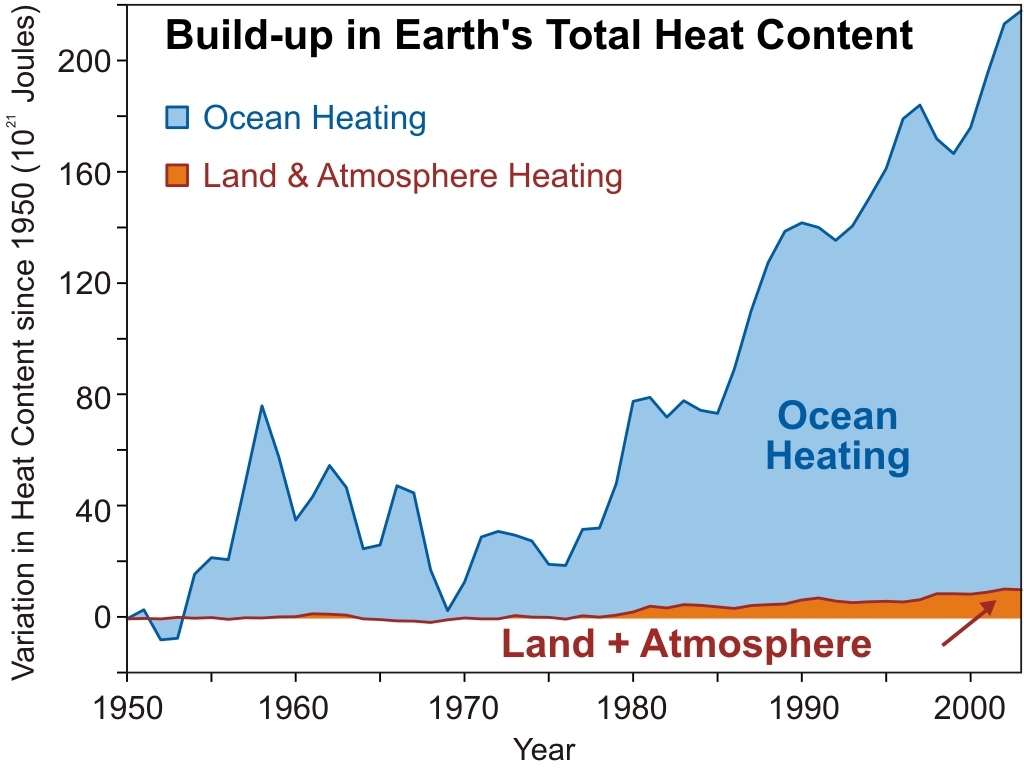 Build-up in Earth's Total Heat Content

Ocean Heating

Land & Atmosphere Heating

Variation in Heat Content since 1950 ($10^{21}$ Joules)

200
160
120
80
40
0

Ocean Heating

Land + Atmosphere

1950
1960
1970
1980
1990
2000

Year